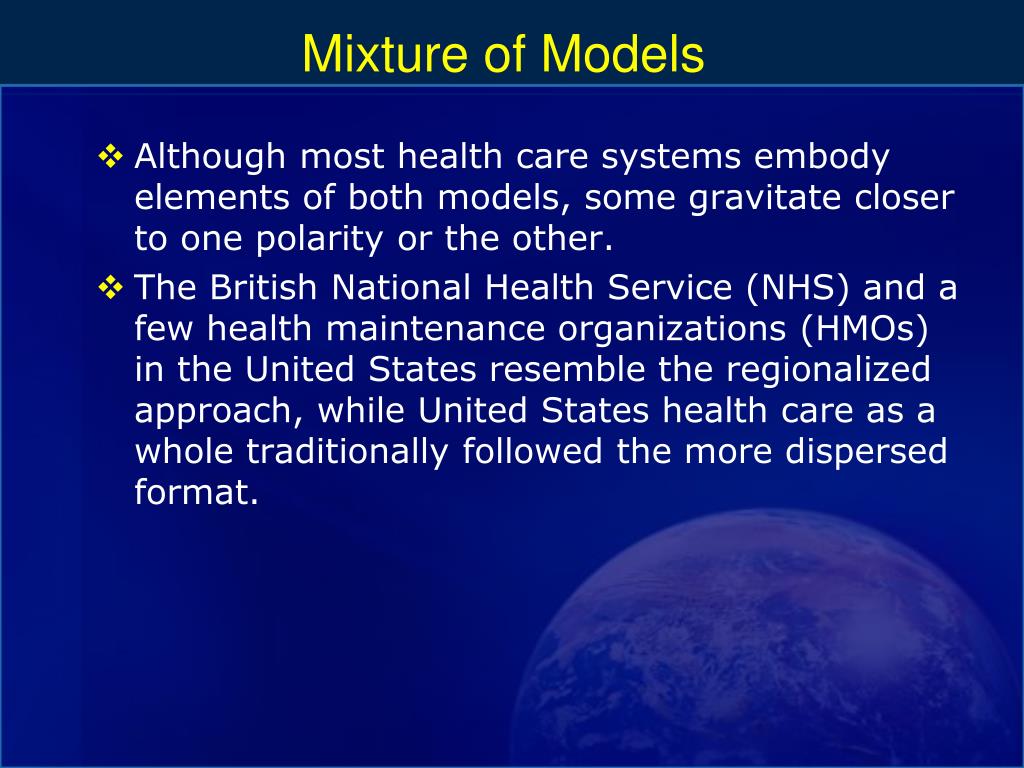 Mixture of Models

❖ Although most health care systems embody elements of both models, some gravitate closer to one polarity or the other.

❖ The British National Health Service (NHS) and a few health maintenance organizations (HMOs) in the United States resemble the regionalized approach, while United States health care as a whole traditionally followed the more dispersed format.